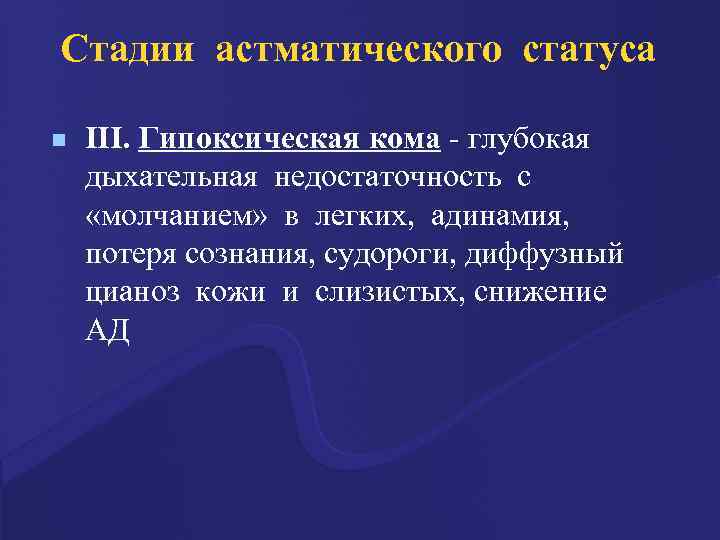 Стадии астматического статуса

III. Гипоксическая кома - глубокая дыхательная недостаточность с «молчанием» в легких, адинамия, потеря сознания, судороги, диффузный цианоз кожи и слизистых, снижение АД